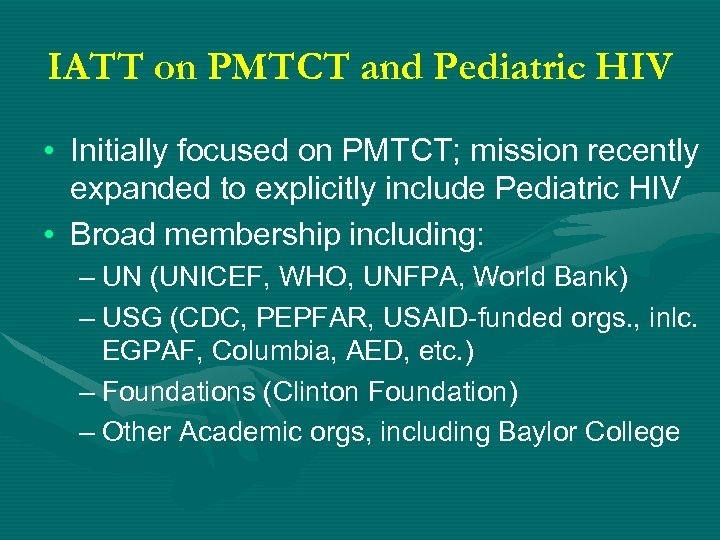 IATT on PMTCT and Pediatric HIV

• Initially focused on PMTCT; mission recently expanded to explicitly include Pediatric HIV
• Broad membership including:
– UN (UNICEF, WHO, UNFPA, World Bank)
– USG (CDC, PEPFAR, USAID-funded orgs., inlc. EGPAF, Columbia, AED, etc.)
– Foundations (Clinton Foundation)
– Other Academic orgs, including Baylor College